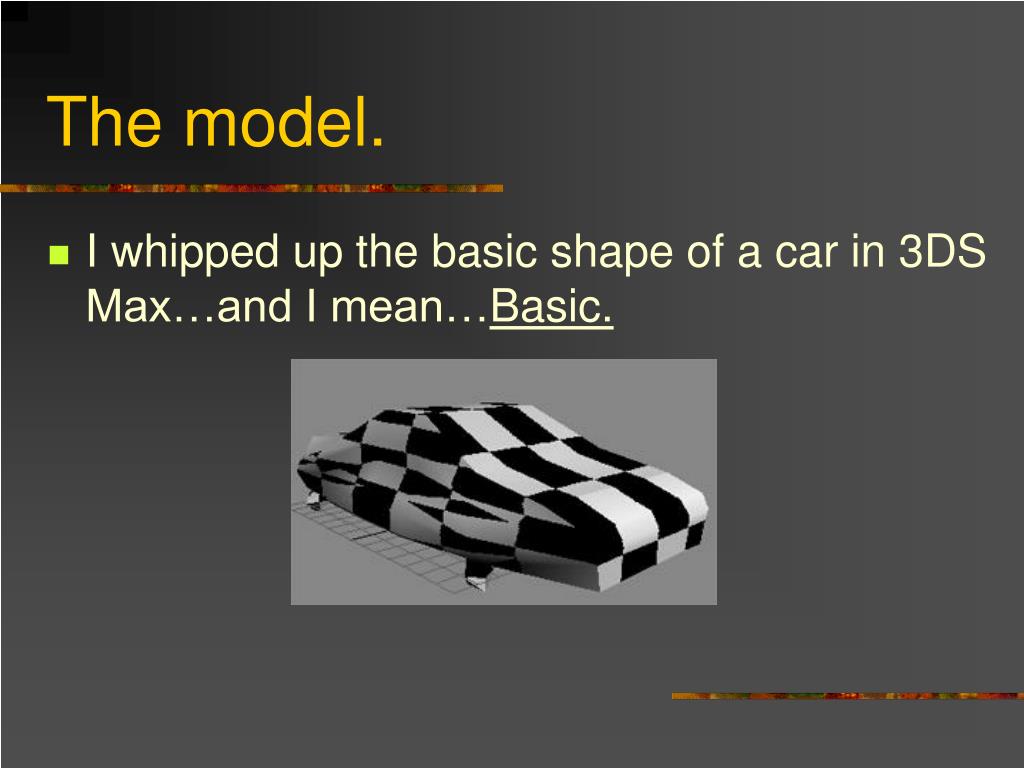 The model.

I whipped up the basic shape of a car in 3DS Max…and I mean…Basic.